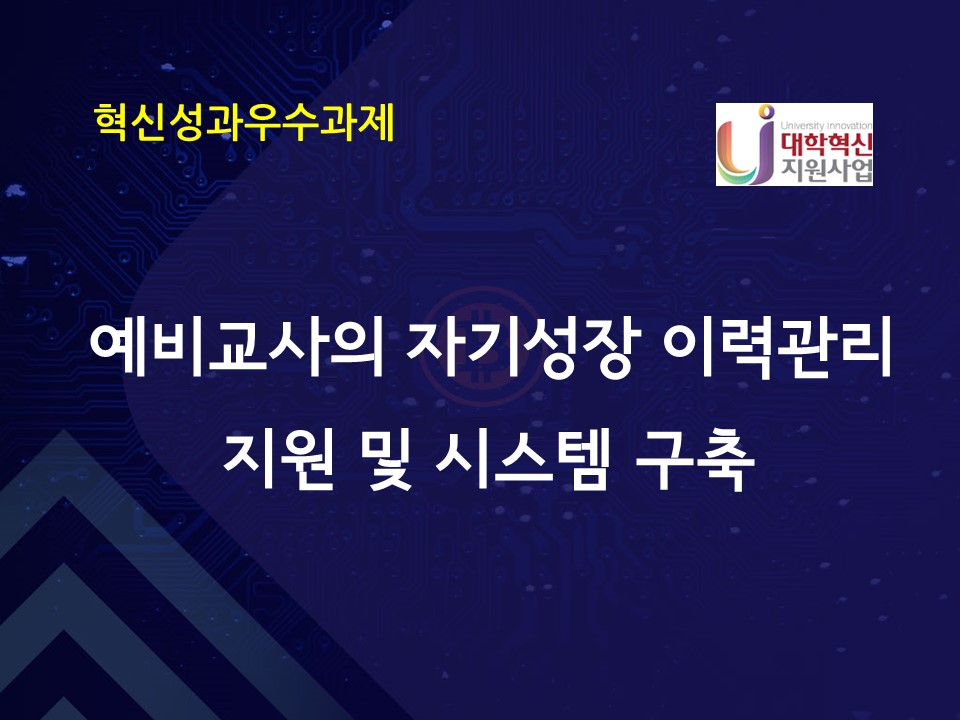 혁신성과우수과제

University Innovation
대학혁신
지원사업

예비교사의 자기성장 이력관리
지원 및 시스템 구축